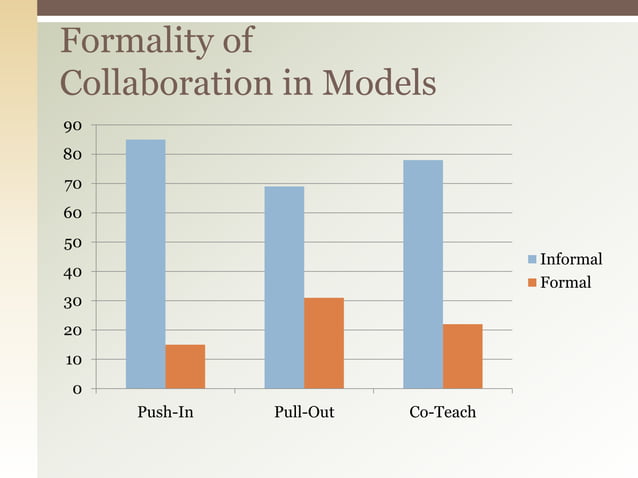 Formality of Collaboration in Models

90
80
70
60
50
40
30
20
10
0

Push-In
Pull-Out
Co-Teach

Informal
Formal